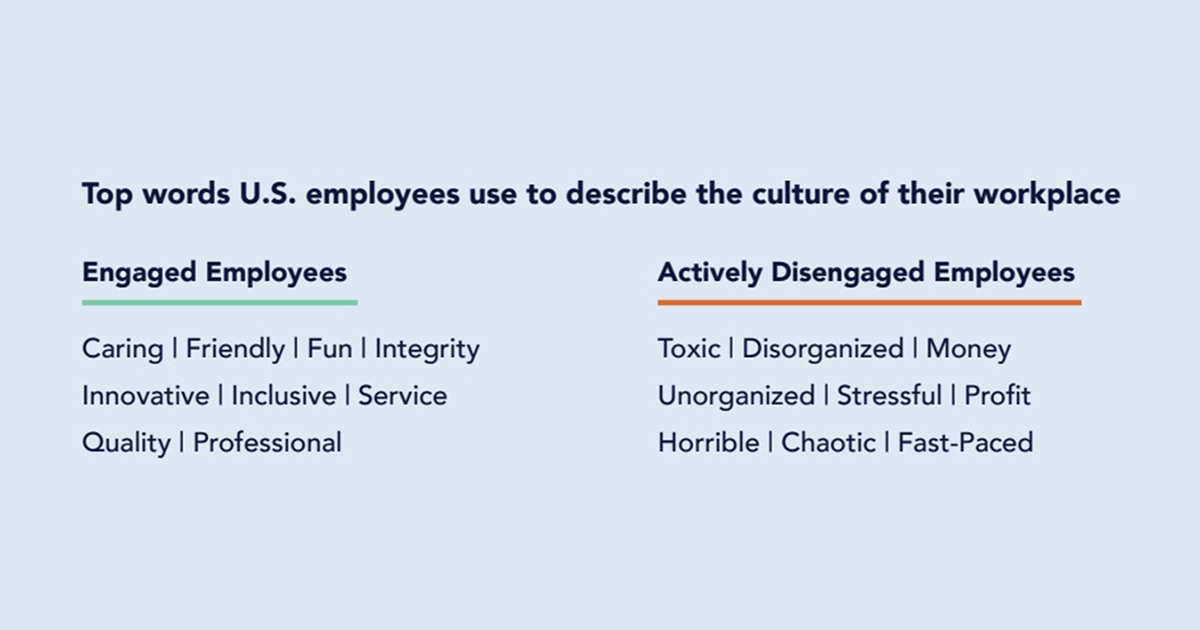 Top words U.S. employees use to describe the culture of their workplace

Engaged Employees

Caring | Friendly | Fun | Integrity
Innovative | Inclusive | Service
Quality | Professional

Actively Disengaged Employees

Toxic | Disorganized | Money
Unorganized | Stressful | Profit
Horrible | Chaotic | Fast-Paced